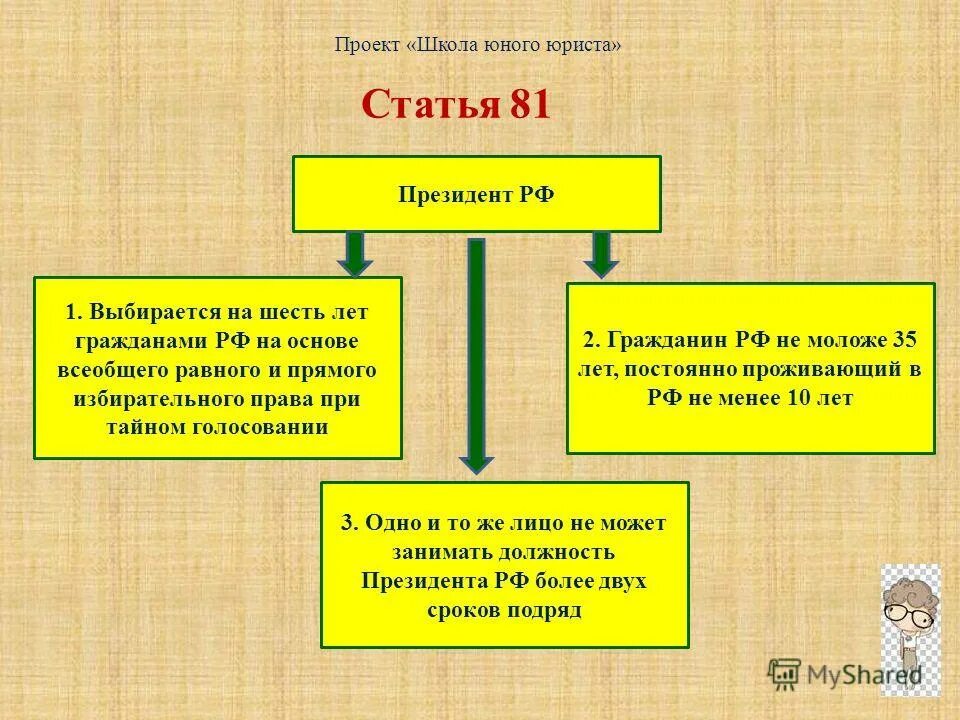 Проект «Школа юного юриста»

Статья 81

Президент РФ

1. Выбирается на шесть лет гражданами РФ на основе всеобщего равного и прямого избирательного права при тайном голосовании

2. Гражданин РФ не моложе 35 лет, постоянно проживающий в РФ не менее 10 лет

3. Одно и то же лицо не может занимать должность Президента РФ более двух сроков подряд

MyShared